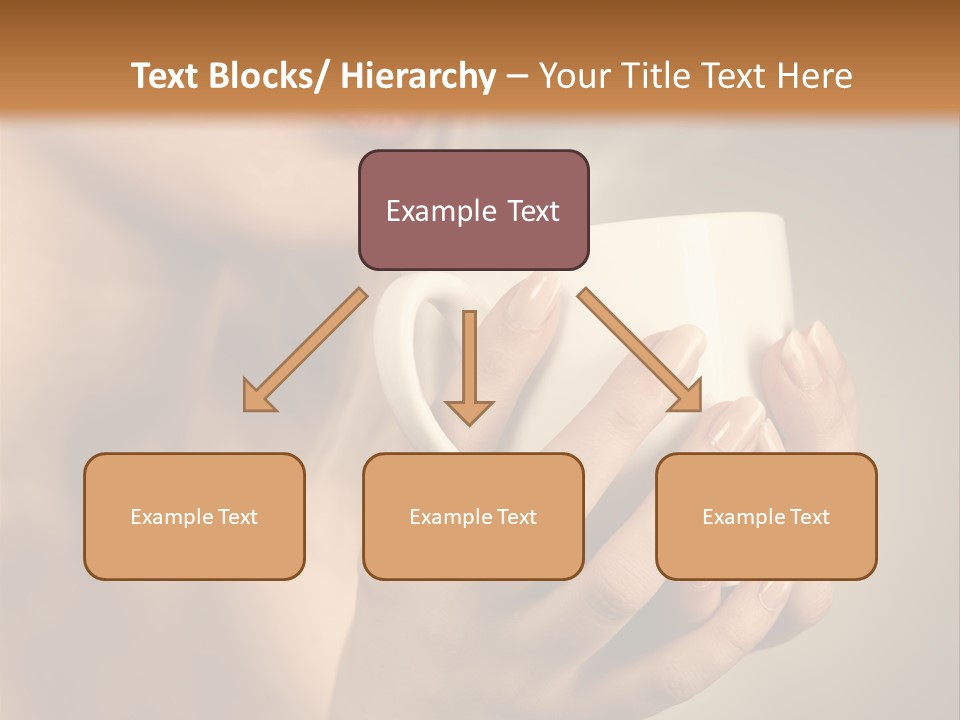 Text Blocks/ Hierarchy – Your Title Text Here

Example Text

Example Text

Example Text

Example Text